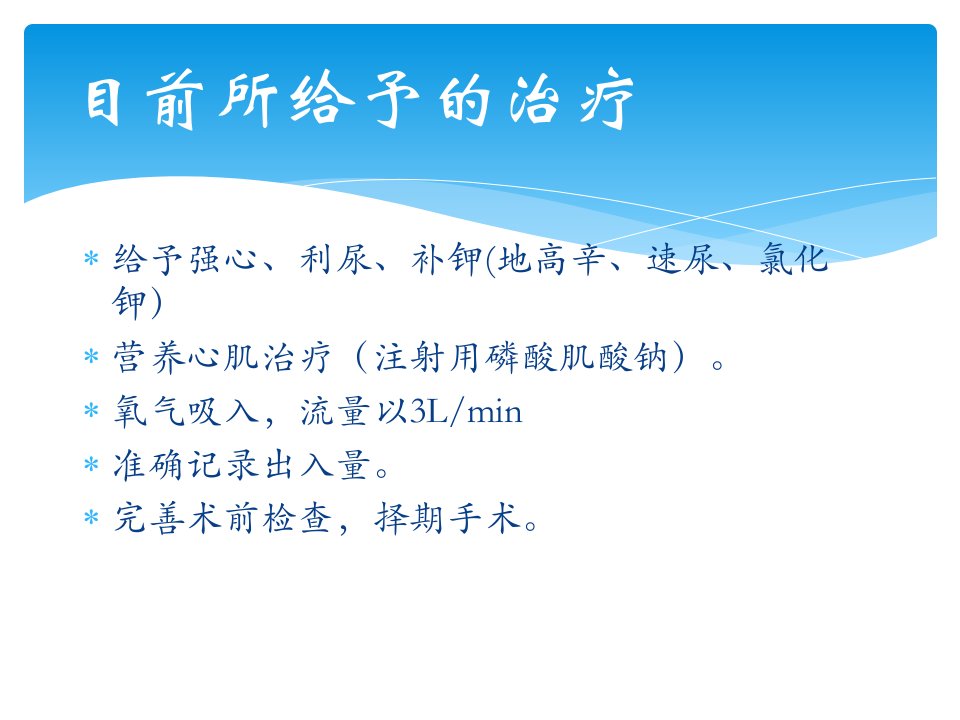 目前所给予的治疗

* 给予强心、利尿、补钾(地高辛、速尿、氯化钾)
* 营养心肌治疗（注射用磷酸肌酸钠）。
* 氧气吸入，流量以3L/min
* 准确记录出入量。
* 完善术前检查，择期手术。